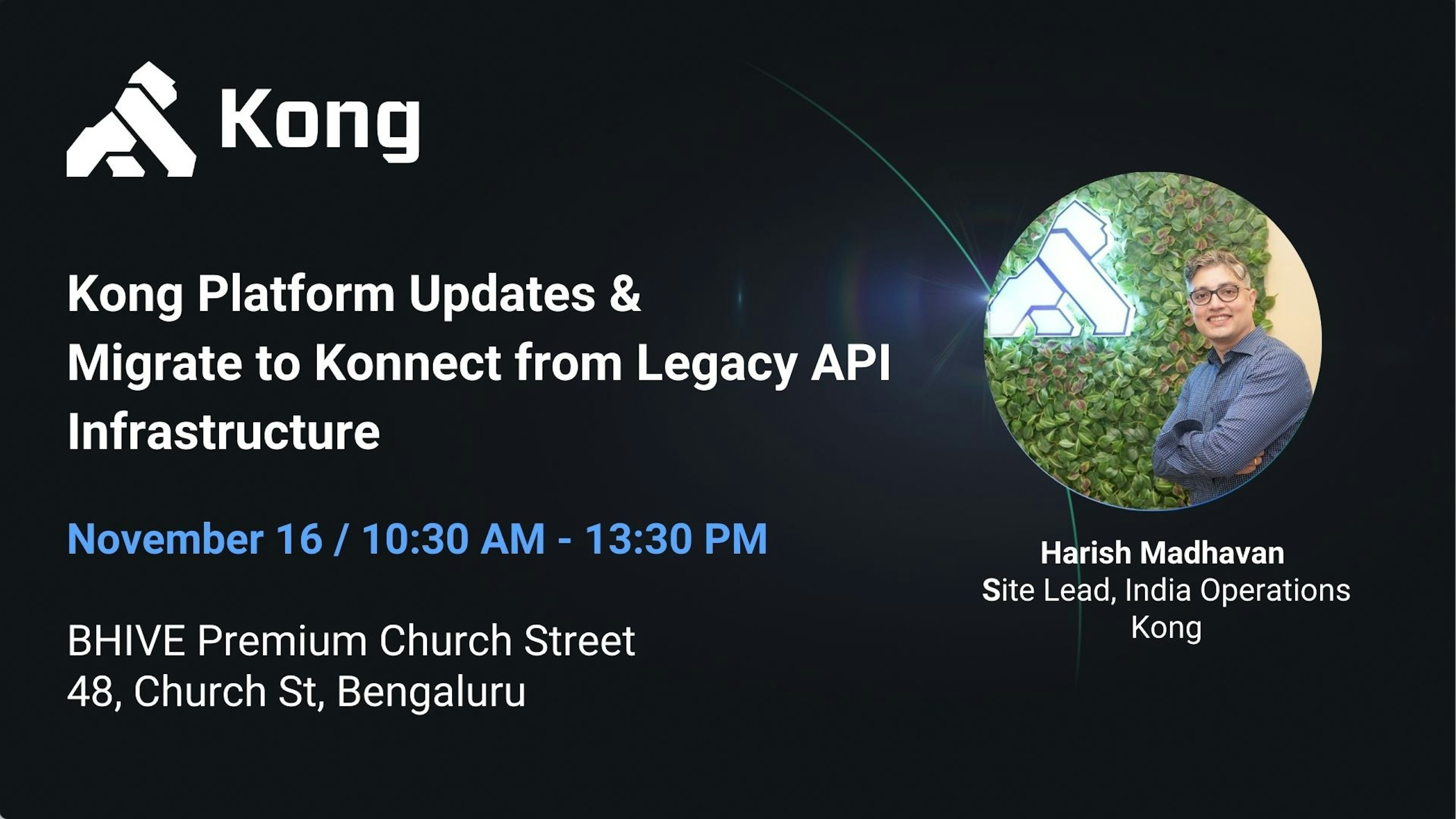 Kong

Kong Platform Updates & Migrate to Konnect from Legacy API Infrastructure

November 16 / 10:30 AM - 13:30 PM

BHIVE Premium Church Street
48, Church St, Bengaluru

Harish Madhavan
Site Lead, India Operations
Kong